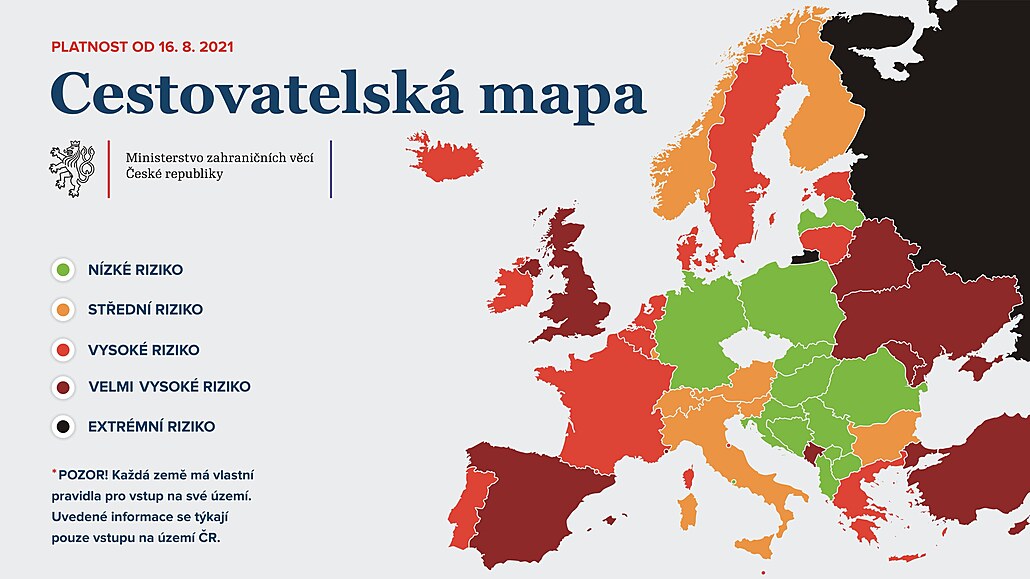 PLATNOST OD 16. 8. 2021

Cestovatelská mapa

Ministerstvo zahraničních věcí České republiky

NÍZKÉ RIZIKO

STŘEDNÍ RIZIKO

VYSOKÉ RIZIKO

VELMI VYSOKÉ RIZIKO

EXTRÉMNÍ RIZIKO

*POZOR! Každá země má vlastní pravidla pro vstup na své území. Uvedené informace se týkají pouze vstupu na území ČR.